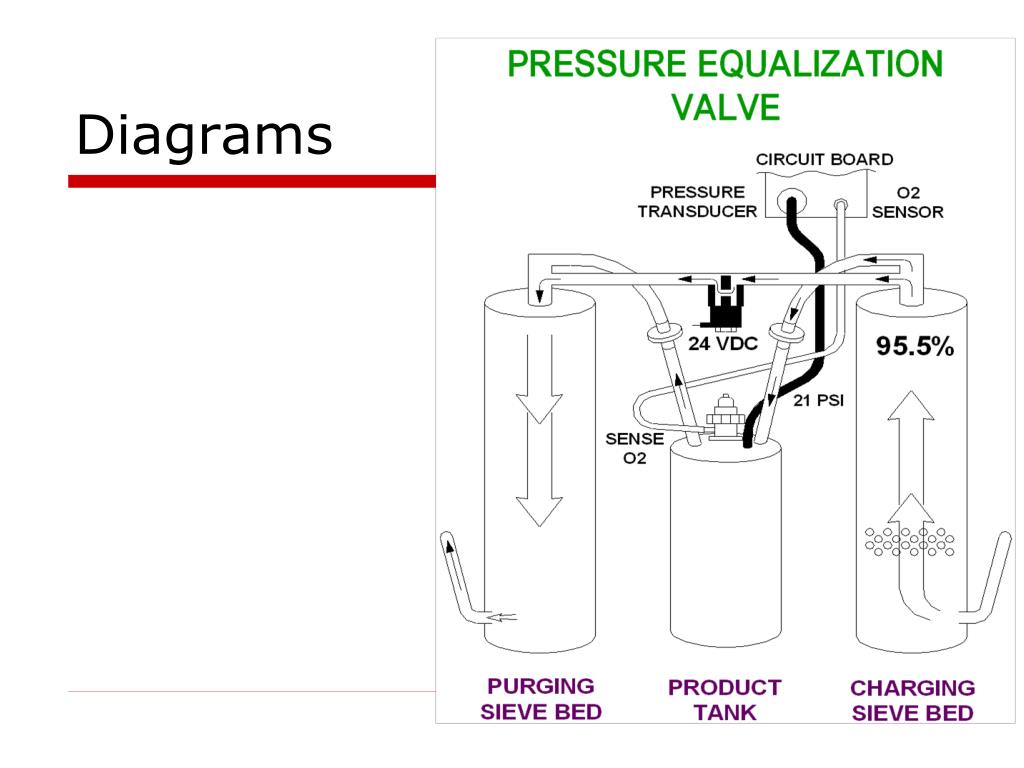 Diagrams

PRESSURE EQUALIZATION VALVE

CIRCUIT BOARD

PRESSURE TRANSDUCER

O2 SENSOR

24 VDC

95.5%

21 PSI

SENSE O2

PURGING SIEVE BED

PRODUCT TANK

CHARGING SIEVE BED